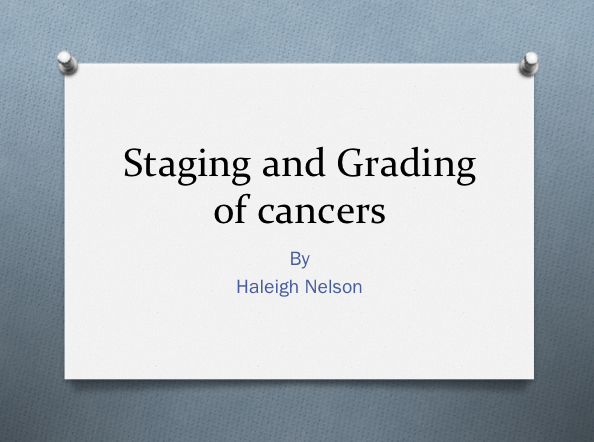 Staging and Grading of cancers

By
Haleigh Nelson